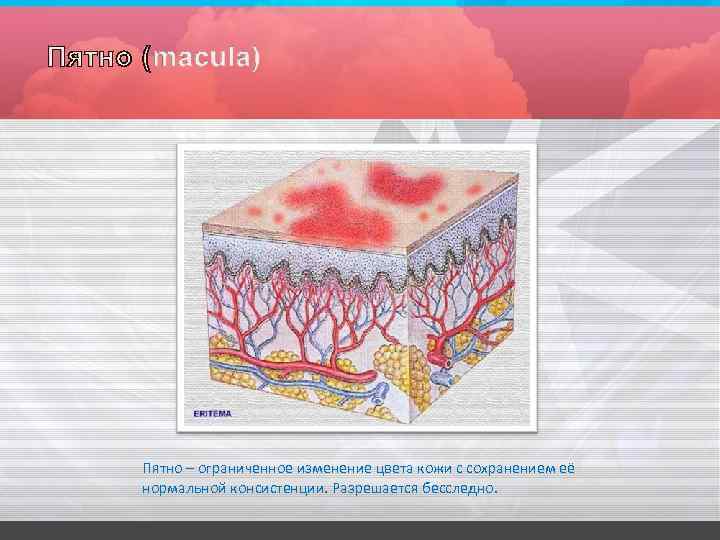 Пятно (macula)

ERITEMA

Пятно – ограниченное изменение цвета кожи с сохранением её нормальной консистенции. Разрешается бесследно.